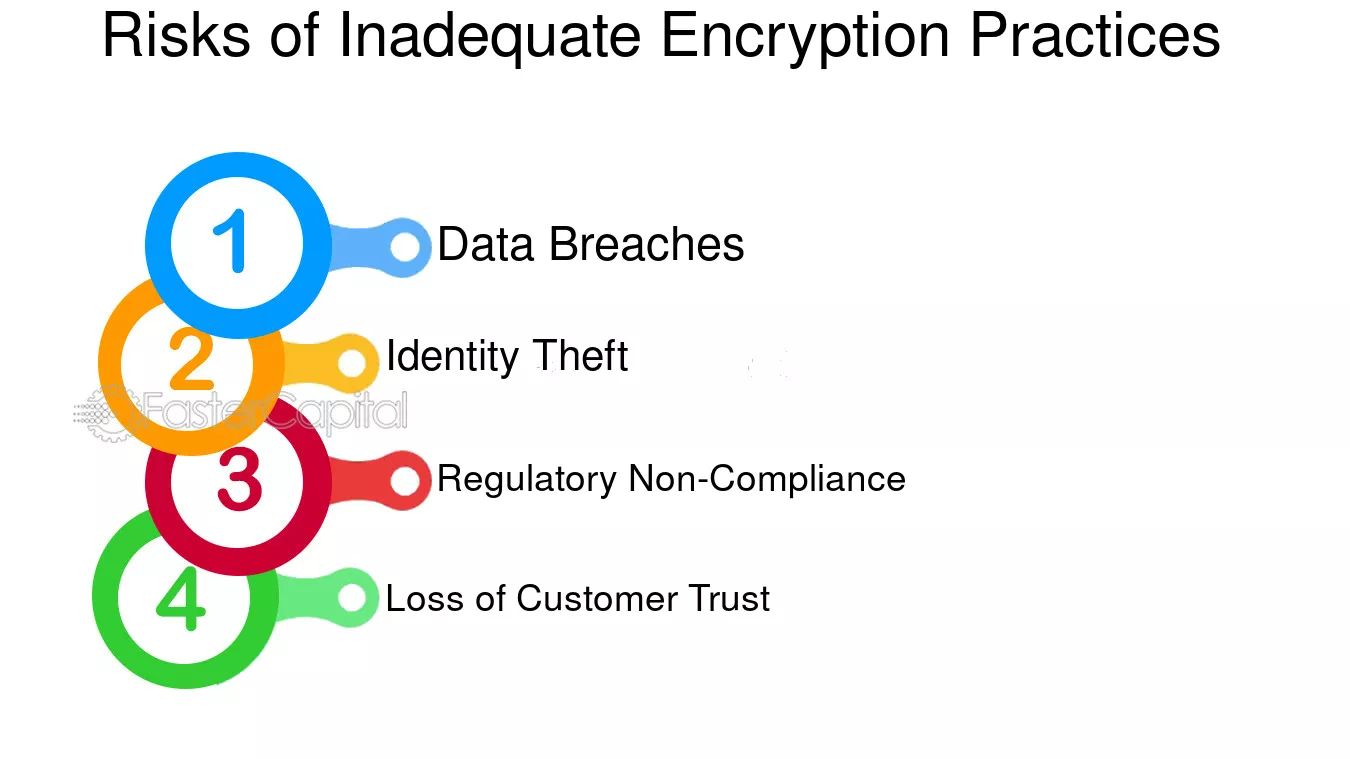 Risks of Inadequate Encryption Practices

1 Data Breaches

2 Identity Theft

FasterCapital

3 Regulatory Non-Compliance

4 Loss of Customer Trust